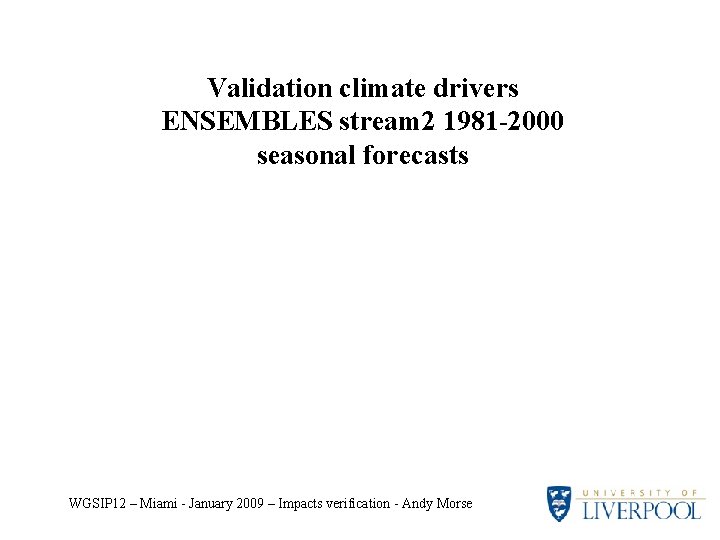 Validation climate drivers
ENSEMBLES stream2 1981-2000
seasonal forecasts

WGSIP12 – Miami - January 2009 – Impacts verification - Andy Morse

UNIVERSITY OF
LIVERPOOL